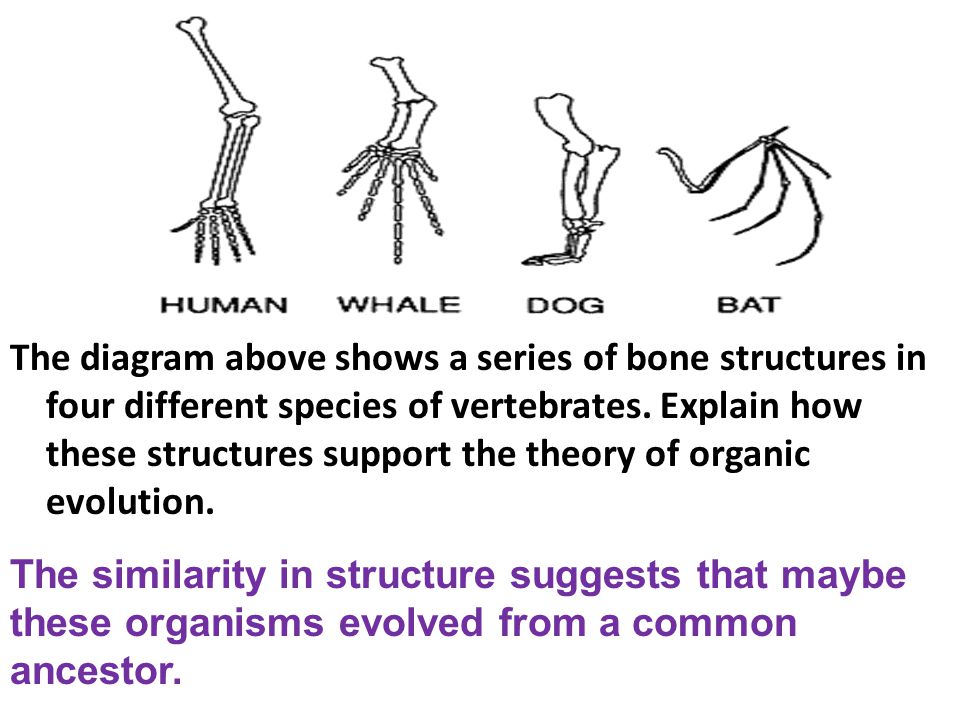 HUMAN WHALE DOG BAT

The diagram above shows a series of bone structures in four different species of vertebrates. Explain how these structures support the theory of organic evolution.

The similarity in structure suggests that maybe these organisms evolved from a common ancestor.